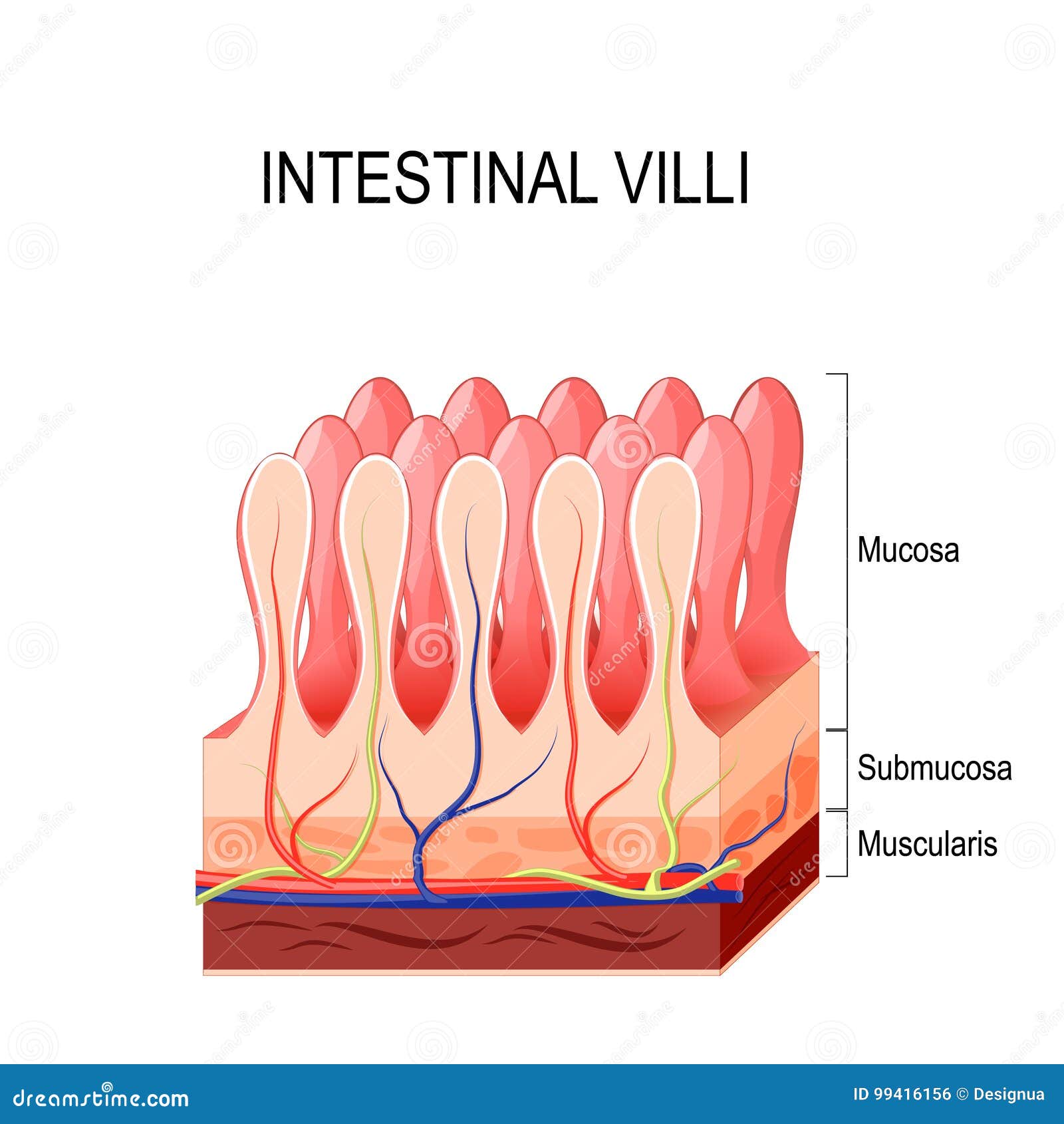 INTESTINAL VILLI

Mucosa

Submucosa

Muscularis

dreamstime.com

ID 99416156 © Designua